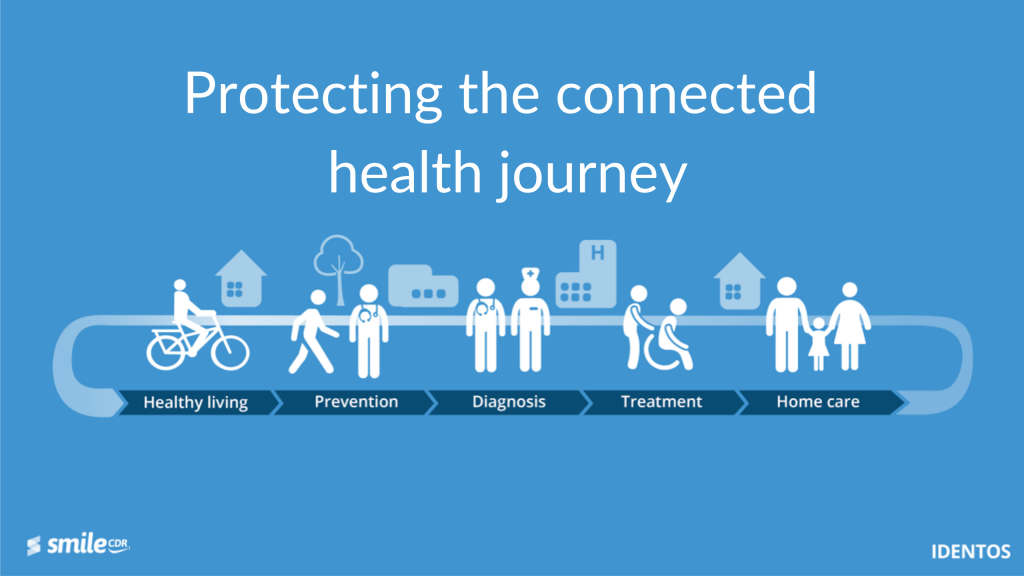 Protecting the connected health journey

H

Healthy living
Prevention
Diagnosis
Treatment
Home care

smile CDR

IDENTOS